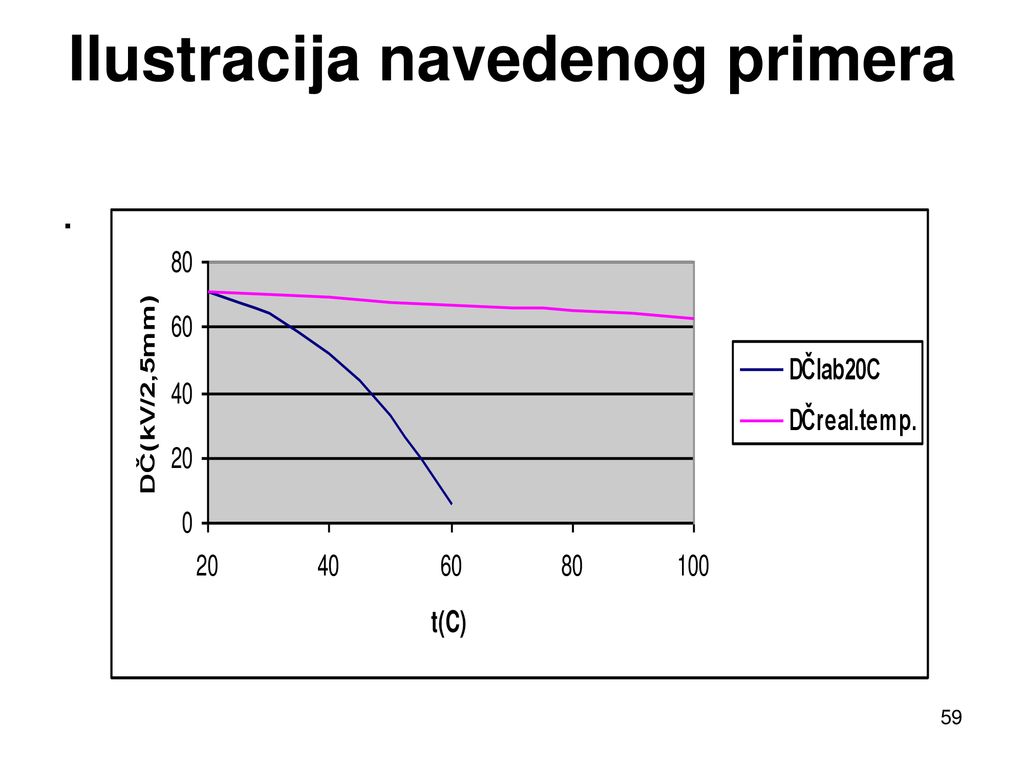 Ilustracija navedenog primera

.

DČ(kV/2,5mm)

80
60
40
20
0

20
40
60
80
100

t(C)

DČlab20C
DČreal.temp.

59